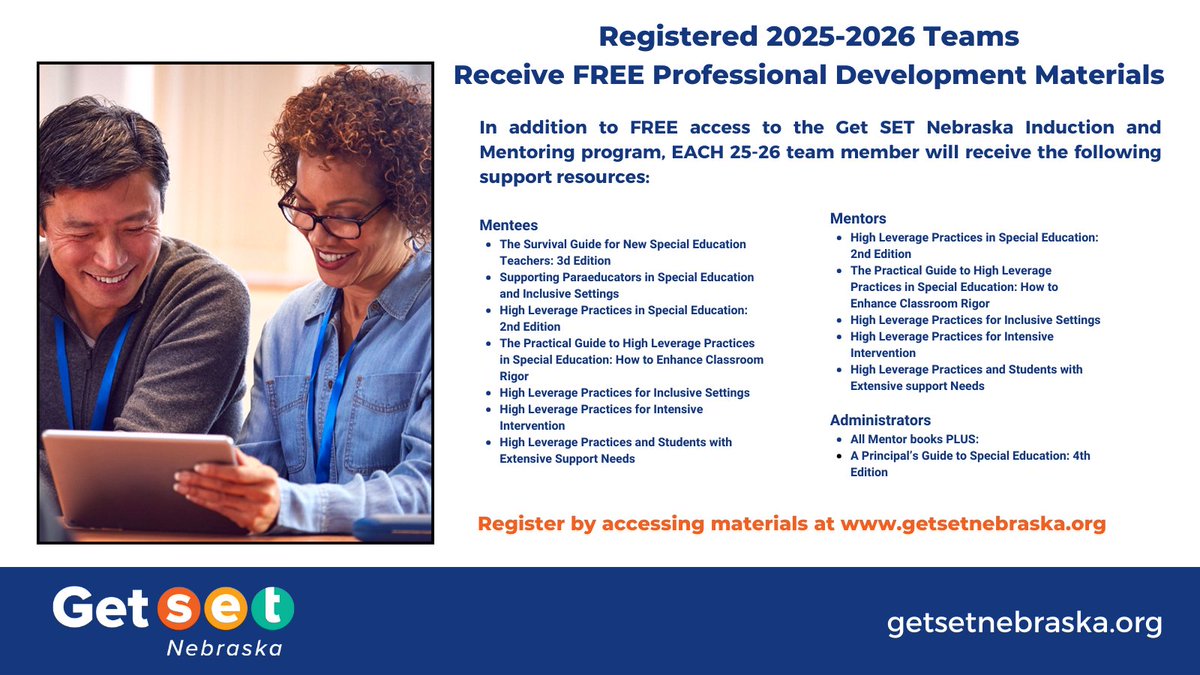 Registered 2025-2026 Teams
Receive FREE Professional Development Materials

In addition to FREE access to the Get SET Nebraska Induction and Mentoring program, EACH 25-26 team member will receive the following support resources:

Mentees
- The Survival Guide for New Special Education Teachers: 3d Edition
- Supporting Paraeducators in Special Education and Inclusive Settings
- High Leverage Practices in Special Education: 2nd Edition
- The Practical Guide to High Leverage Practices in Special Education: How to Enhance Classroom Rigor
- High Leverage Practices for Inclusive Settings
- High Leverage Practices for Intensive Intervention
- High Leverage Practices and Students with Extensive Support Needs

Mentors
- High Leverage Practices in Special Education: 2nd Edition
- The Practical Guide to High Leverage Practices in Special Education: How to Enhance Classroom Rigor
- High Leverage Practices for Inclusive Settings
- High Leverage Practices for Intensive Intervention
- High Leverage Practices and Students with Extensive support Needs

Administrators
- All Mentor books PLUS:
- A Principal's Guide to Special Education: 4th Edition

Register by accessing materials at www.getsetnebraska.org

Get set
Nebraska

getsetnebraska.org